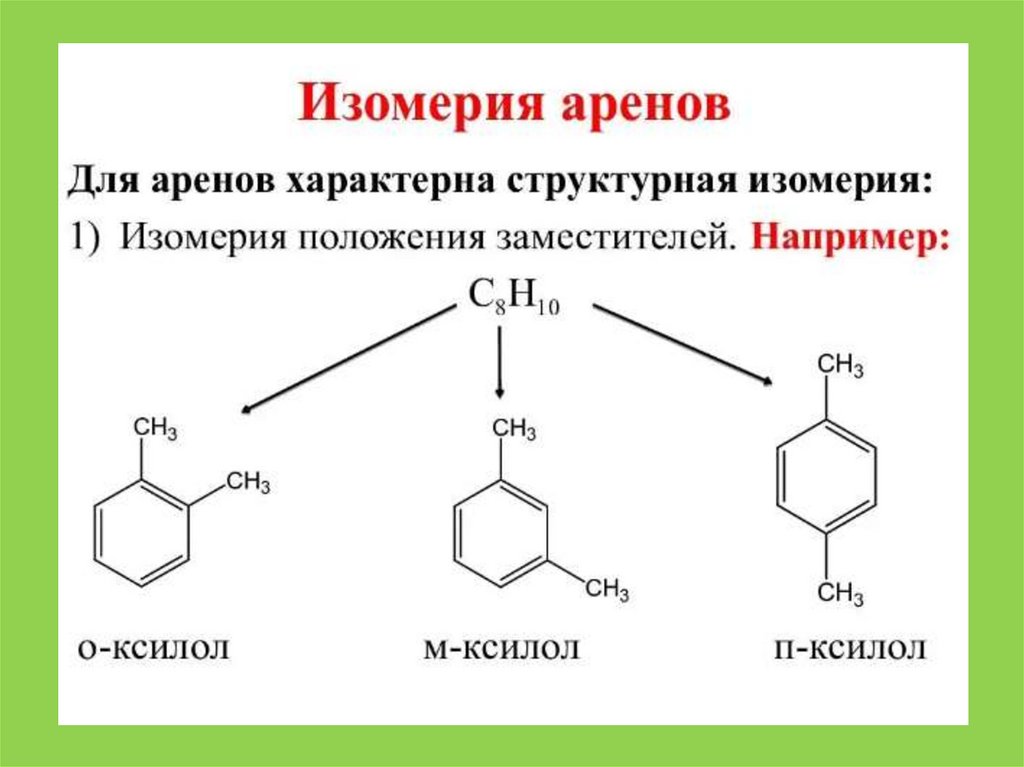 Изомерия аренов

Для аренов характерна структурная изомерия:

1) Изомерия положения заместителей. Например:

$C_8H_{10}$

$CH_3$ $CH_3$

о-ксилол

$CH_3$ $CH_3$

м-ксилол

$CH_3$ $CH_3$

п-ксилол